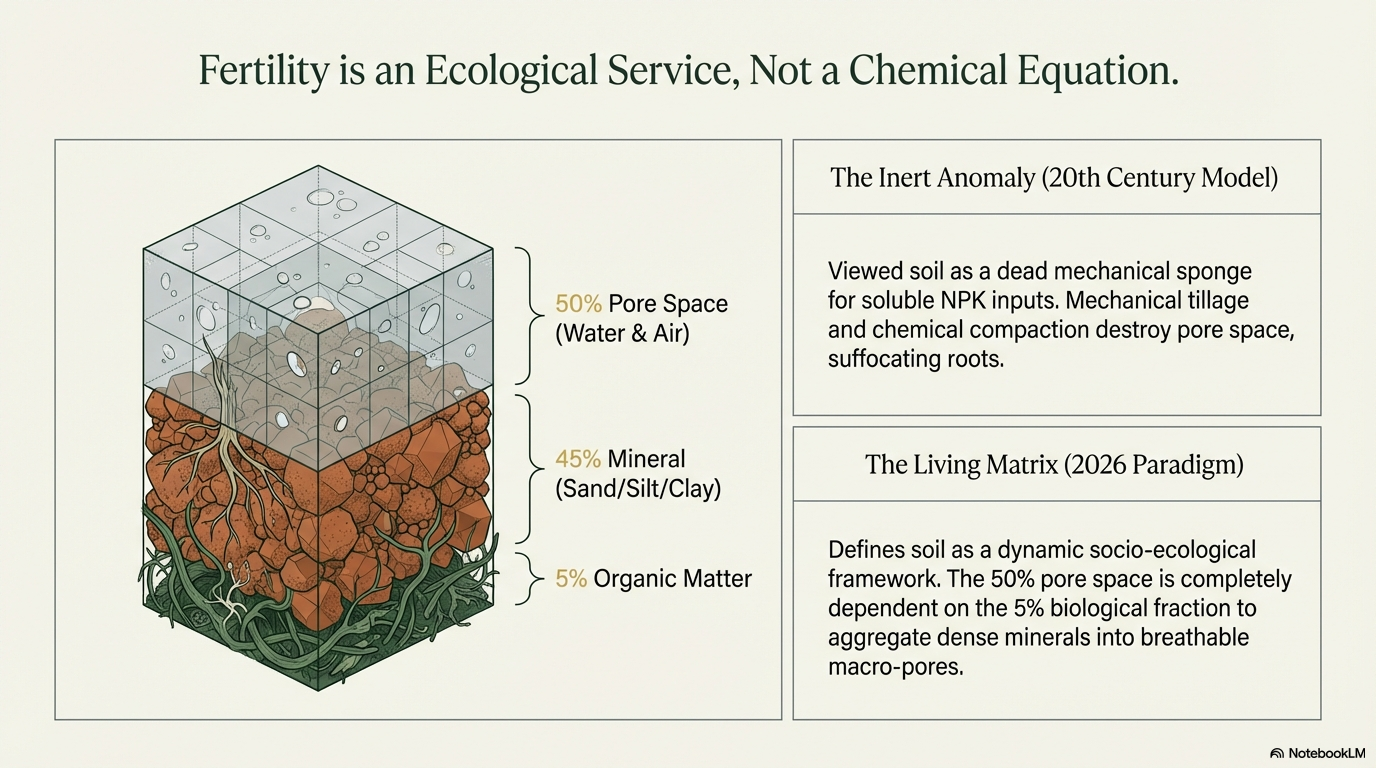 Fertility is an Ecological Service, Not a Chemical Equation.

50% Pore Space (Water & Air)

45% Mineral (Sand/Silt/Clay)

5% Organic Matter

The Inert Anomaly (20th Century Model)

Viewed soil as a dead mechanical sponge for soluble NPK inputs. Mechanical tillage and chemical compaction destroy pore space, suffocating roots.

The Living Matrix (2026 Paradigm)

Defines soil as a dynamic socio-ecological framework. The 50% pore space is completely dependent on the 5% biological fraction to aggregate dense minerals into breathable macro-pores.

NotebookLM